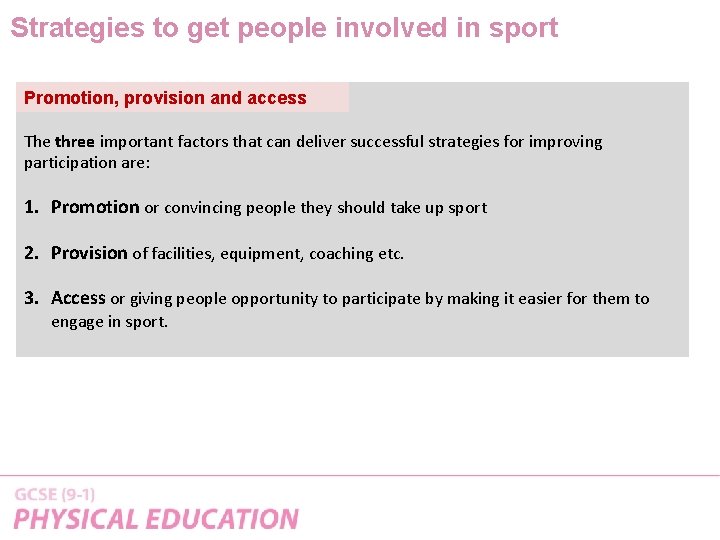 Strategies to get people involved in sport

Promotion, provision and access

The three important factors that can deliver successful strategies for improving participation are:

1. Promotion or convincing people they should take up sport

2. Provision of facilities, equipment, coaching etc.

3. Access or giving people opportunity to participate by making it easier for them to engage in sport.

GCSE (9-1)
PHYSICAL EDUCATION